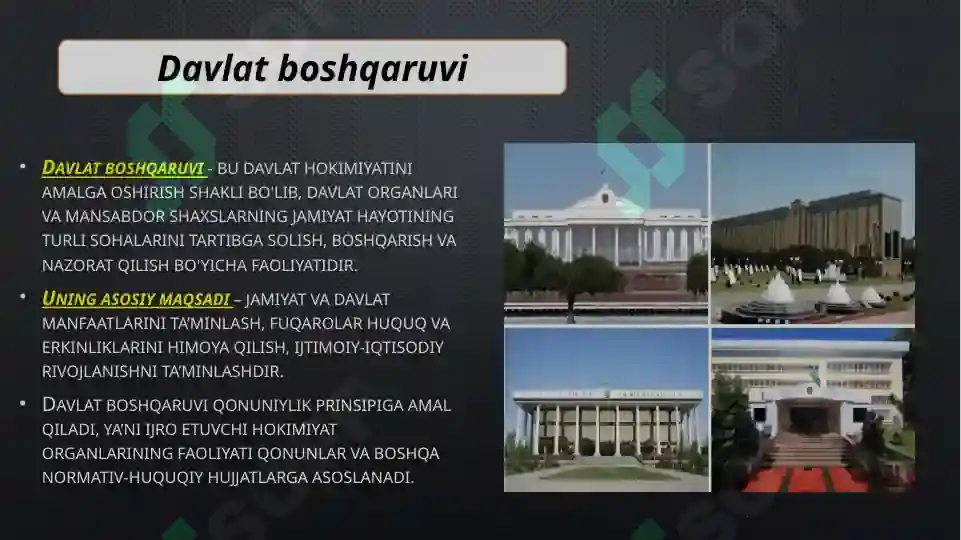 Davlat boshqaruvi

• DAVLAT BOSHQARUVI - BU DAVLAT HOKIMIYATINI AMALGA OSHIRISH SHAKLI BO'LIB, DAVLAT ORGANLARI VA MANSABDOR SHAXSLARNING JAMIYAT HAYOTINING TURLI SOHALARINI TARTIBGA SOLISH, BOSHQARISH VA NAZORAT QILISH BO'YICHA FAOLIYATIDIR.

• UNING ASOSIY MAQSADI – JAMIYAT VA DAVLAT MANFAATLARINI TA'MINLASH, FUQAROLAR HUQUQ VA ERKINLIKLARINI HIMOYA QILISH, IJTIMOIY-IQTISODIY RIVOJLANISHNI TA'MINLASHDIR.

• DAVLAT BOSHQARUVI QONUNIYLIK PRINSIPIGA AMAL QILADI, YA'NI IJRO ETUVCHI HOKIMIYAT ORGANLARINING FAOLIYATI QONUNLAR VA BOSHQA NORMATIV-HUQUQIY HUJJATLARGA ASOSLANADI.